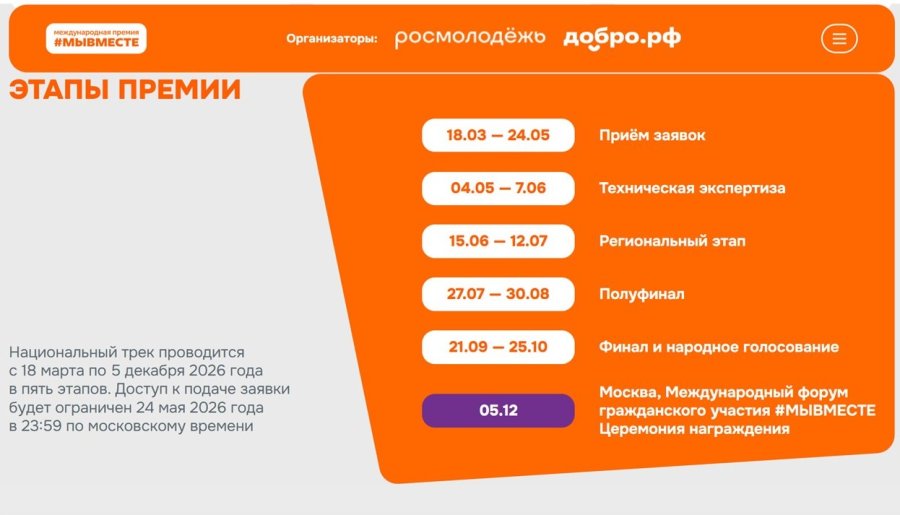 международная премия
#МЫВМЕСТЕ

Организаторы: росмолодёжь добро.рф

ЭТАПЫ ПРЕМИИ

Национальный трек проводится с 18 марта по 5 декабря 2026 года в пять этапов. Доступ к подаче заявки будет ограничен 24 мая 2026 года в 23:59 по московскому времени

18.03 — 24.05 Приём заявок

04.05 — 7.06 Техническая экспертиза

15.06 — 12.07 Региональный этап

27.07 — 30.08 Полуфинал

21.09 — 25.10 Финал и народное голосование

05.12 Москва, Международный форум гражданского участия #МЫВМЕСТЕ Церемония награждения